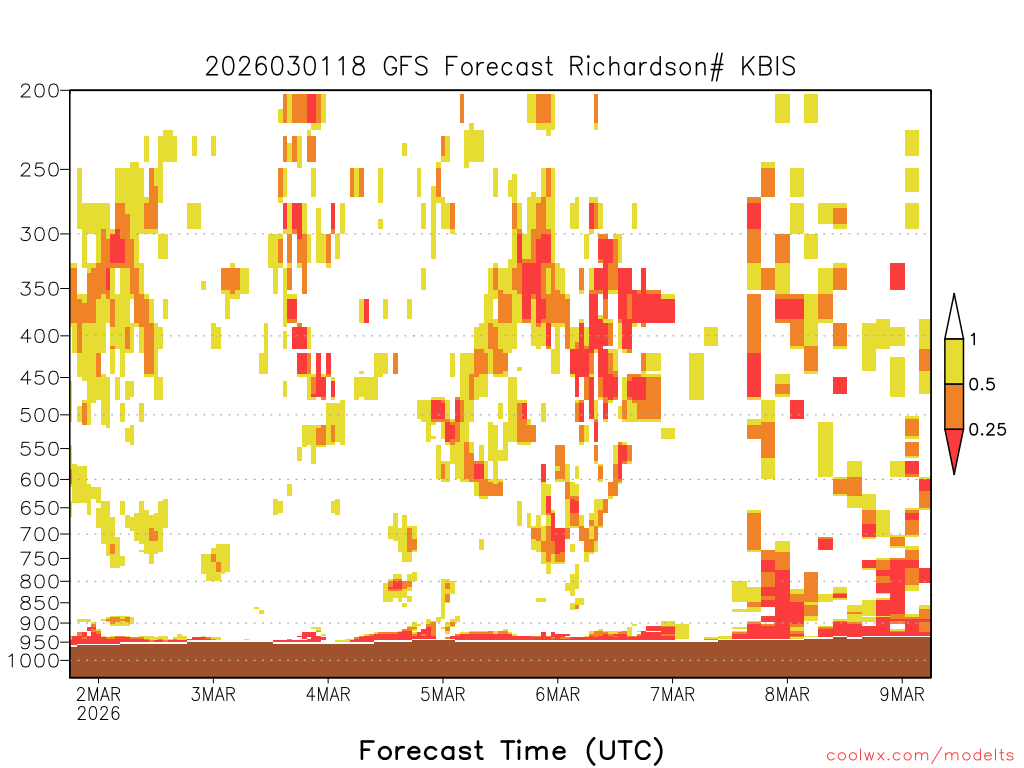 2026030118 GFS Forecast Richardson# KBIS

200
250
300
350
400
450
500
550
600
650
700
750
800
850
900
950
1000

1
0.5
0.25

2MAR
2026
3MAR
4MAR
5MAR
6MAR
7MAR
8MAR
9MAR

Forecast Time (UTC)

coolwx.com/modelts